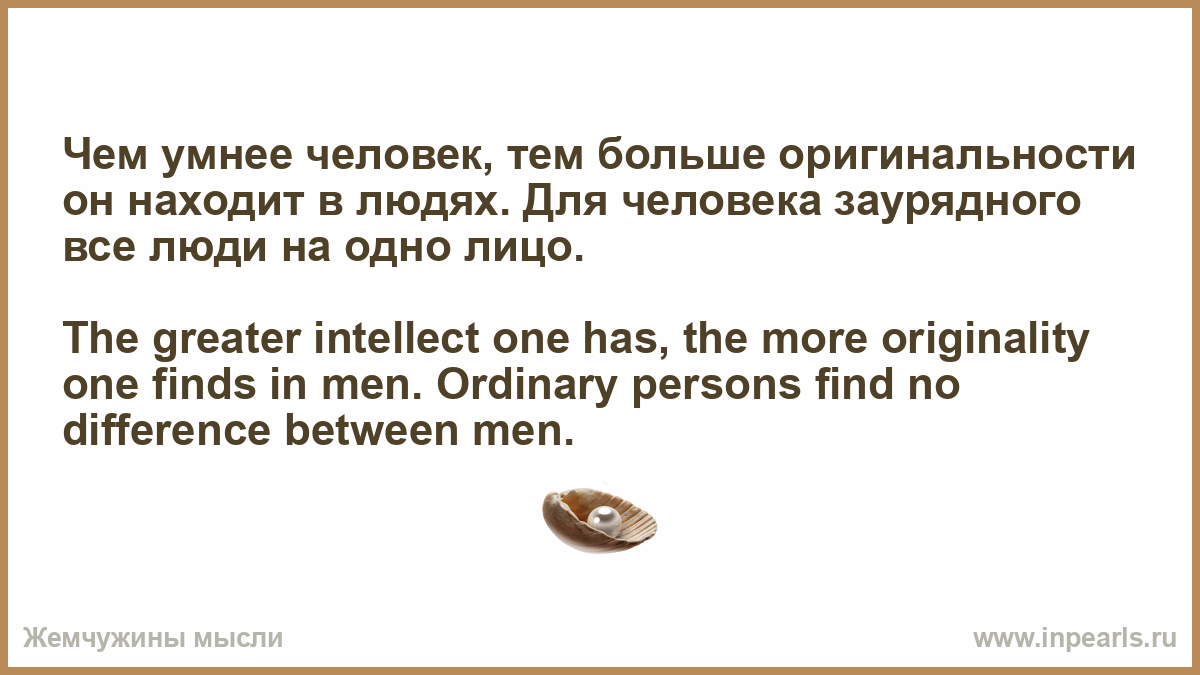 Чем умнее человек, тем больше оригинальности он находит в людях. Для человека заурядного все люди на одно лицо.

The greater intellect one has, the more originality one finds in men. Ordinary persons find no difference between men.

Жемчужины мысли

www.inpearls.ru